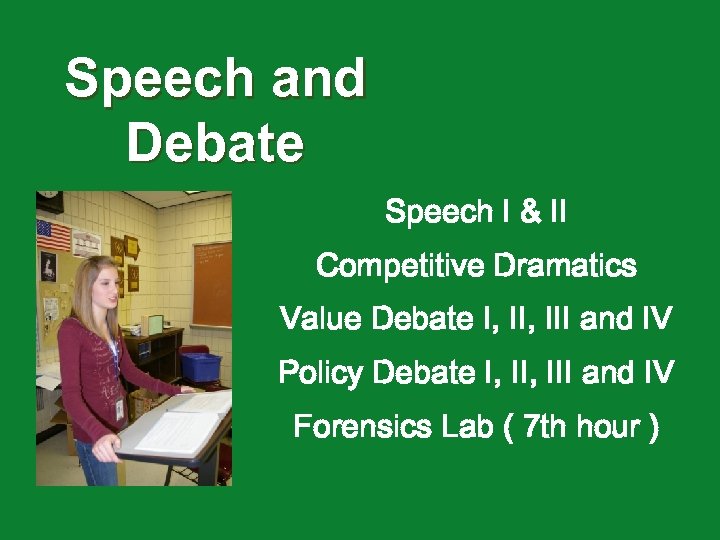 Speech and Debate

Speech I & II

Competitive Dramatics

Value Debate I, II, III and IV

Policy Debate I, II, III and IV

Forensics Lab ( 7th hour )